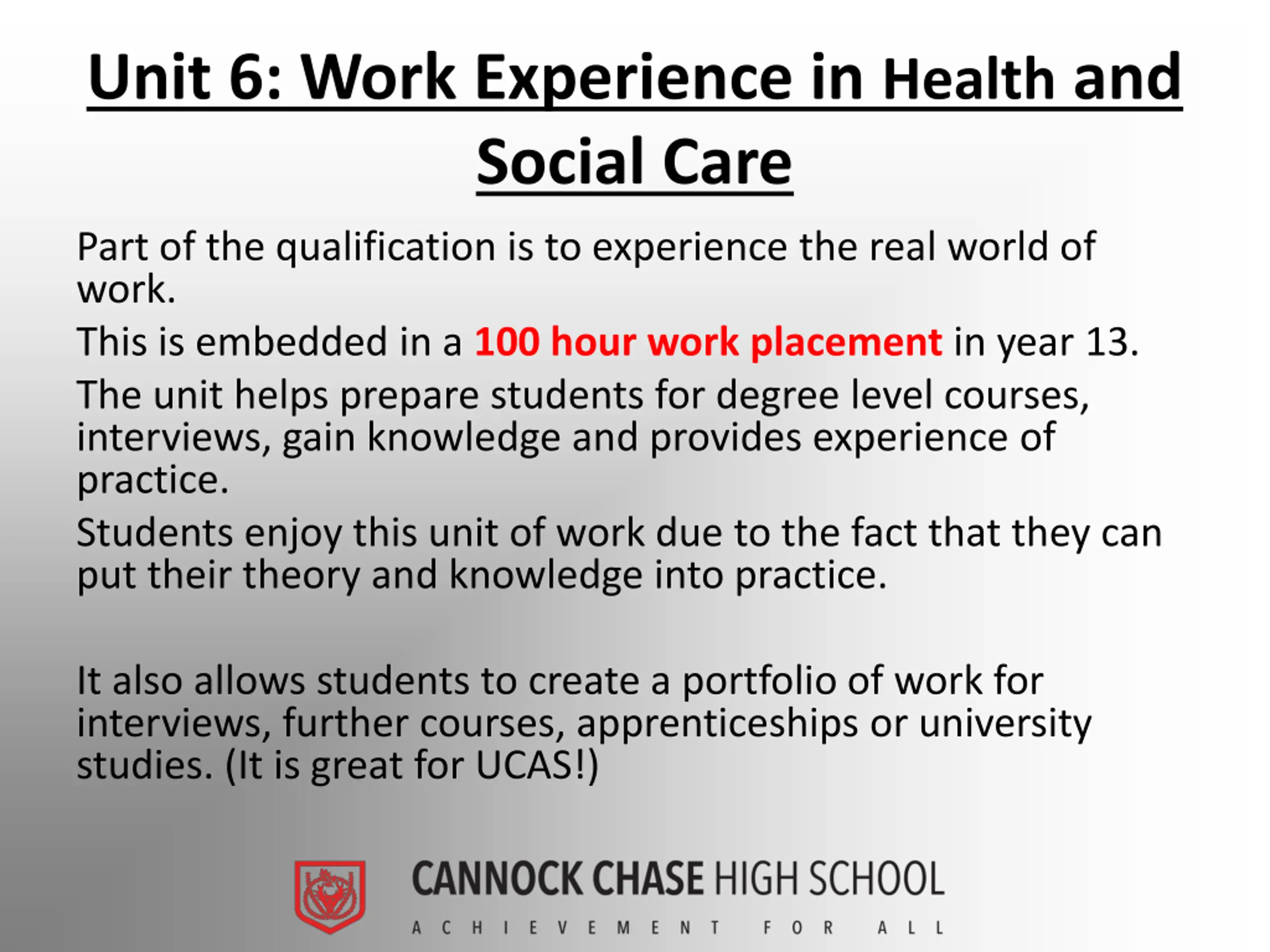 Unit 6: Work Experience in Health and Social Care

Part of the qualification is to experience the real world of work.

This is embedded in a 100 hour work placement in year 13.

The unit helps prepare students for degree level courses, interviews, gain knowledge and provides experience of practice.

Students enjoy this unit of work due to the fact that they can put their theory and knowledge into practice.

It also allows students to create a portfolio of work for interviews, further courses, apprenticeships or university studies. (It is great for UCAS!)

CANNOCK CHASE HIGH SCHOOL
ACHIEVEMENT FOR ALL